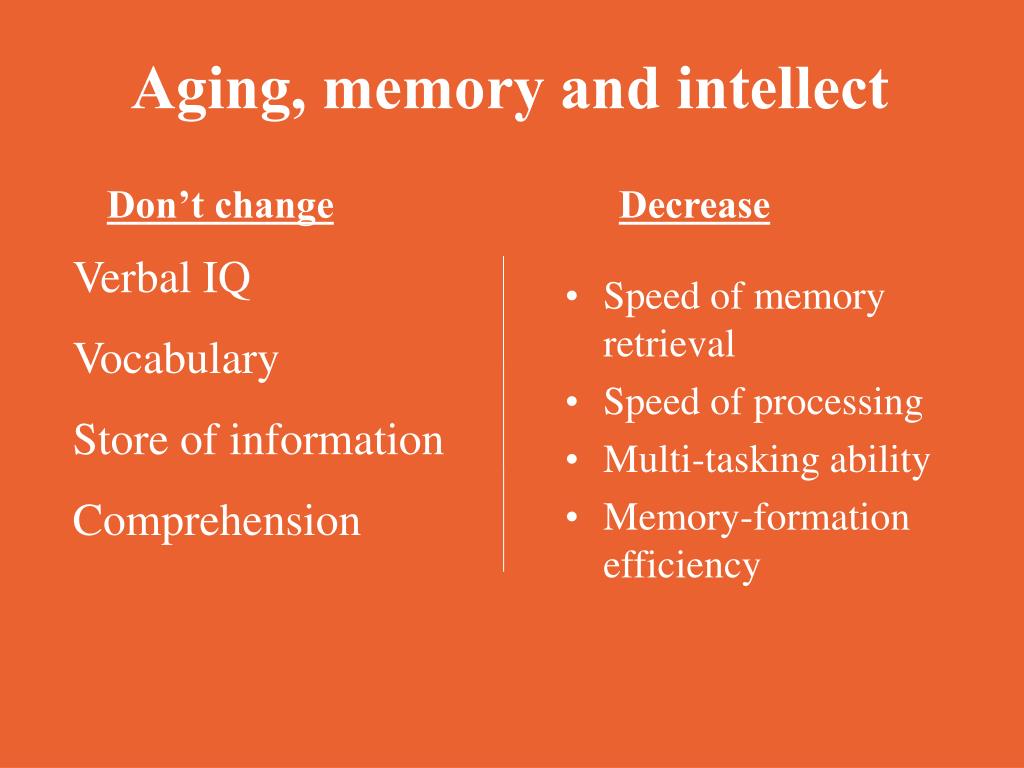 Aging, memory and intellect

Don’t change

Verbal IQ

Vocabulary

Store of information

Comprehension

Decrease

• Speed of memory retrieval
• Speed of processing
• Multi-tasking ability
• Memory-formation efficiency